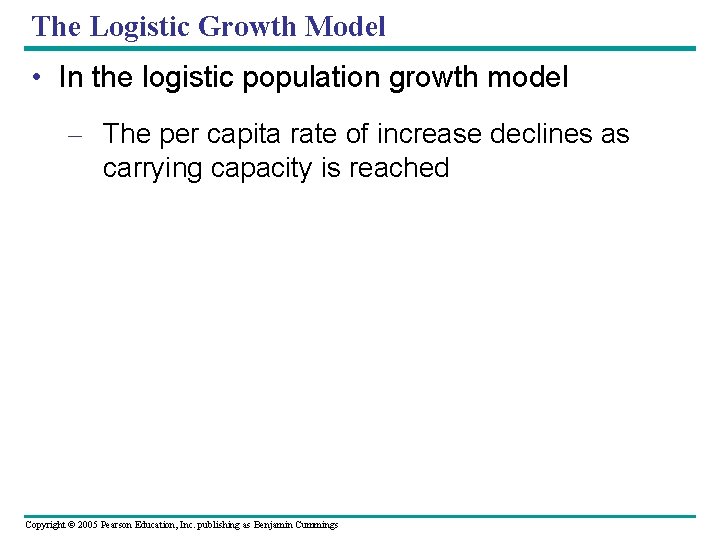 The Logistic Growth Model

• In the logistic population growth model

– The per capita rate of increase declines as carrying capacity is reached

Copyright © 2005 Pearson Education, Inc. publishing as Benjamin Cummings